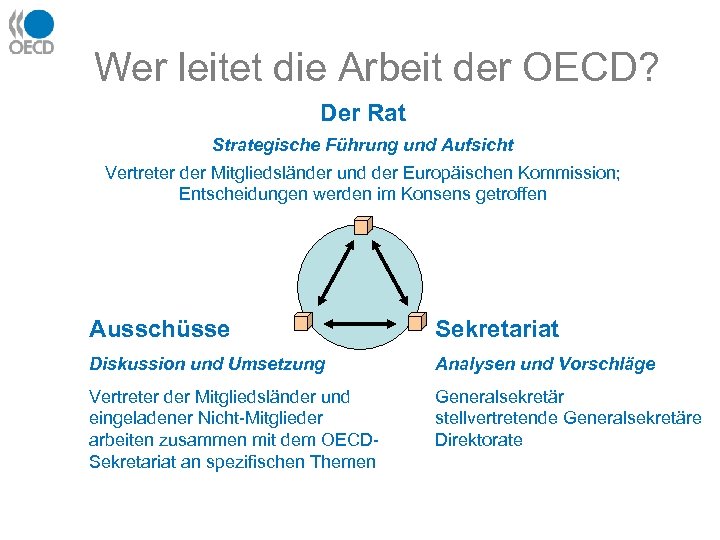 OECD

Wer leitet die Arbeit der OECD?

Der Rat

Strategische Führung und Aufsicht

Vertreter der Mitgliedsländer und der Europäischen Kommission; Entscheidungen werden im Konsens getroffen

Ausschüsse

Diskussion und Umsetzung

Vertreter der Mitgliedsländer und eingeladener Nicht-Mitglieder arbeiten zusammen mit dem OECD-Sekretariat an spezifischen Themen

Sekretariat

Analysen und Vorschläge

Generalsekretär
stellvertretende Generalsekretäre
Direktorate